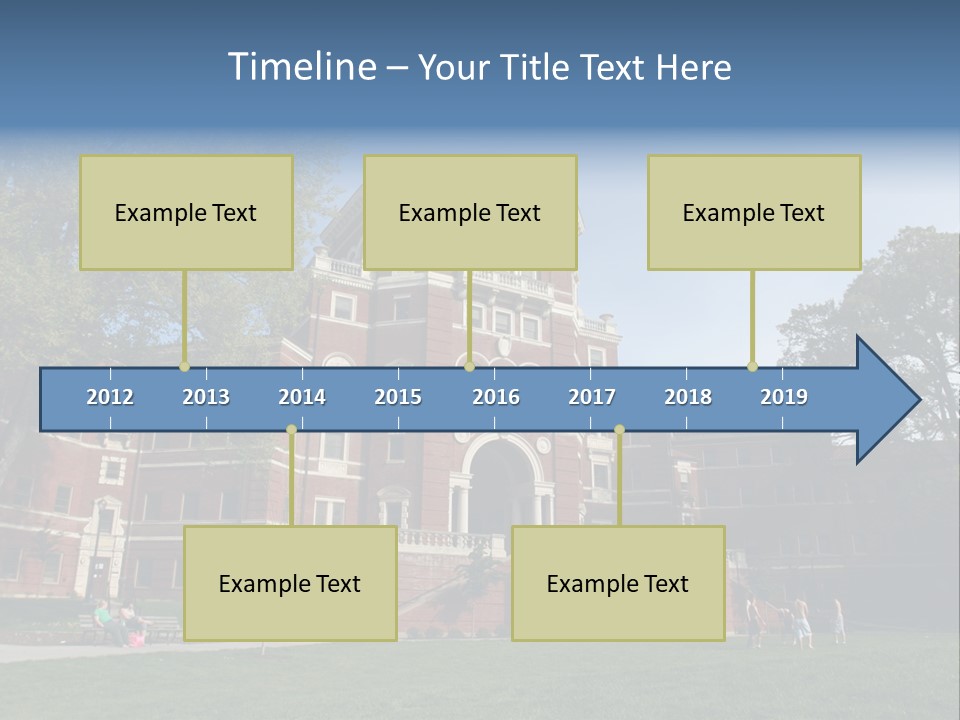 Timeline – Your Title Text Here

Example Text

Example Text

Example Text

2012 2013 2014 2015 2016 2017 2018 2019

Example Text

Example Text